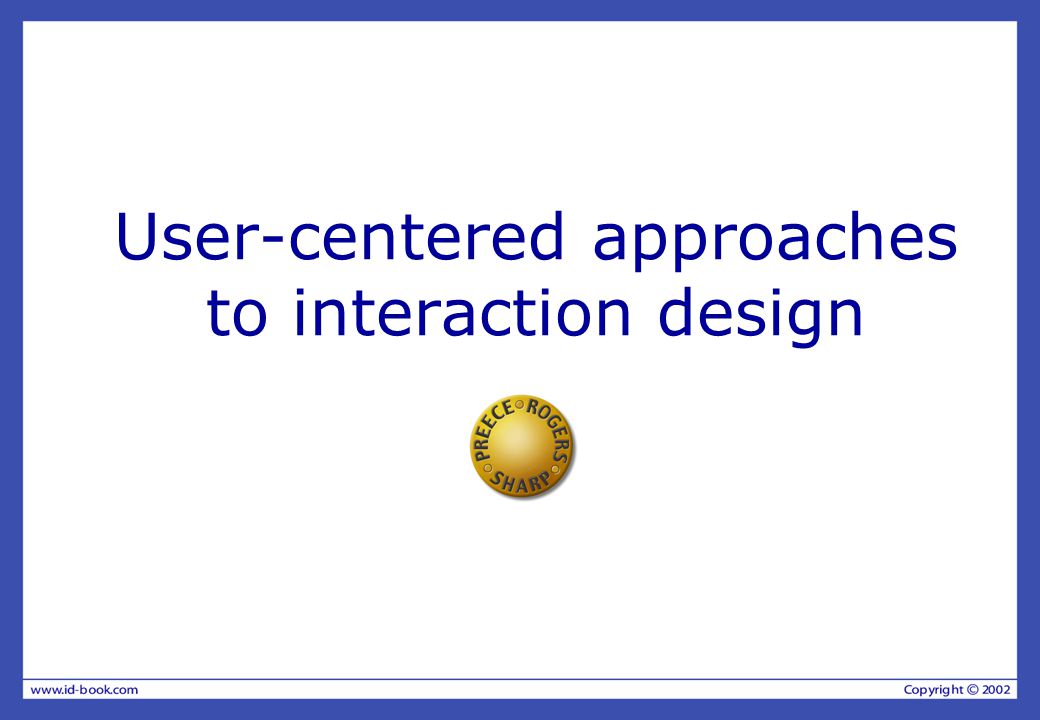 User-centered approaches to interaction design

PREECE ROGERS SHARP

www.id-book.com

Copyright © 2002